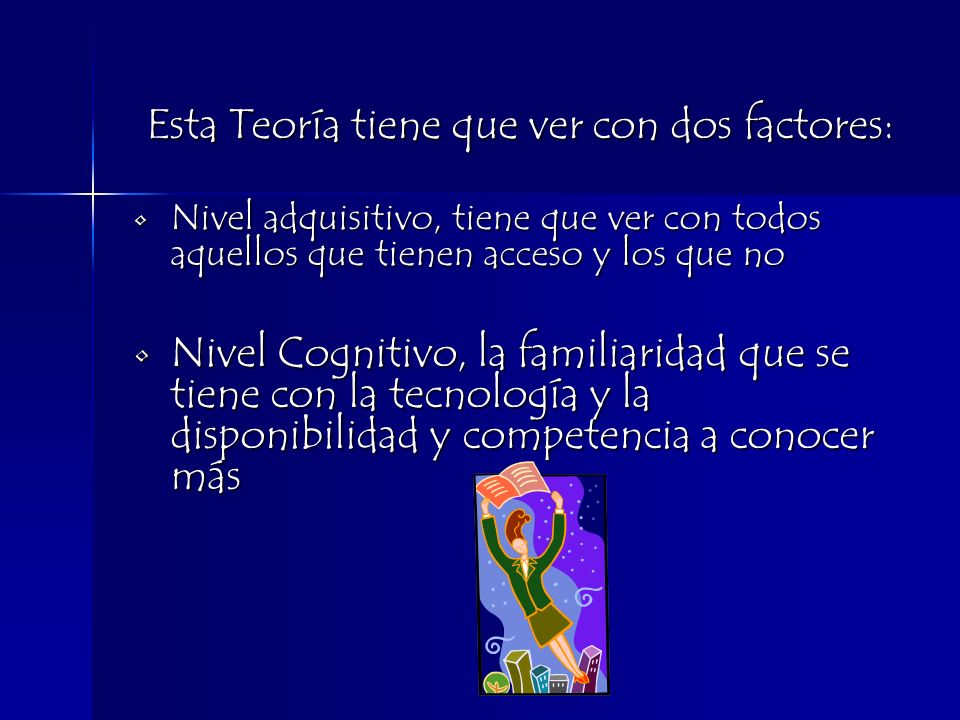 Esta Teoría tiene que ver con dos factores:

- Nivel adquisitivo, tiene que ver con todos aquellos que tienen acceso y los que no

- Nivel Cognitivo, la familiaridad que se tiene con la tecnología y la disponibilidad y competencia a conocer más